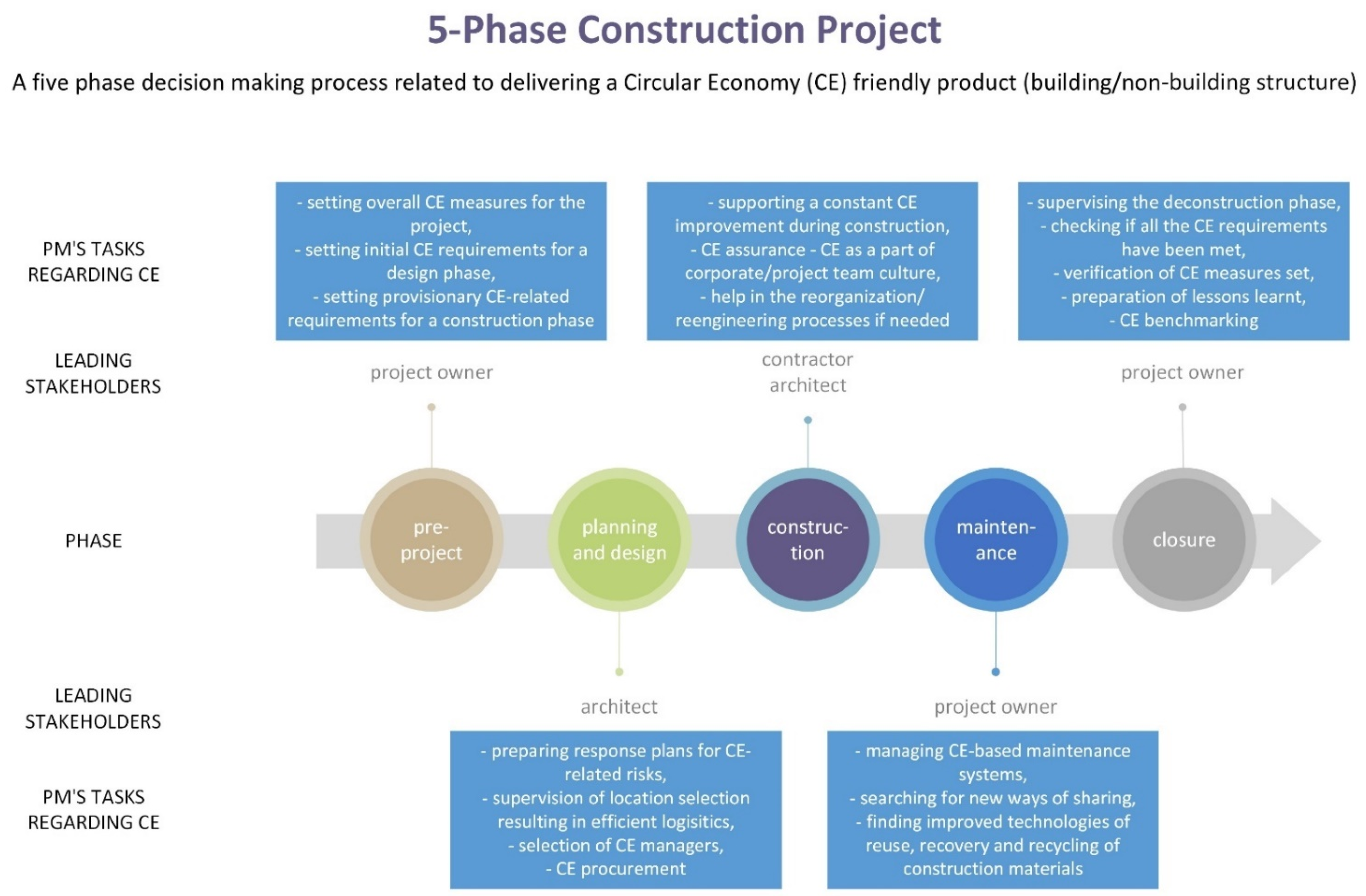 5-Phase Construction Project

A five phase decision making process related to delivering a Circular Economy (CE) friendly product (building/non-building structure)

PM'S TASKS REGARDING CE

- setting overall CE measures for the project,
- setting initial CE requirements for a design phase,
- setting provisionary CE-related requirements for a construction phase

- supporting a constant CE improvement during construction,
- CE assurance - CE as a part of corporate/project team culture,
- help in the reorganization/ reengineering processes if needed

- supervising the deconstruction phase,
- checking if all the CE requirements have been met,
- verification of CE measures set,
- preparation of lessons learnt,
- CE benchmarking

LEADING STAKEHOLDERS

project owner

contractor
architect

project owner

PHASE

pre-project

planning and design

construction

maintenance

closure

LEADING STAKEHOLDERS

architect

project owner

PM'S TASKS REGARDING CE

- preparing response plans for CE-related risks,
- supervision of location selection resulting in efficient logisitics,
- selection of CE managers,
- CE procurement

- managing CE-based maintenance systems,
- searching for new ways of sharing,
- finding improved technologies of reuse, recovery and recycling of construction materials